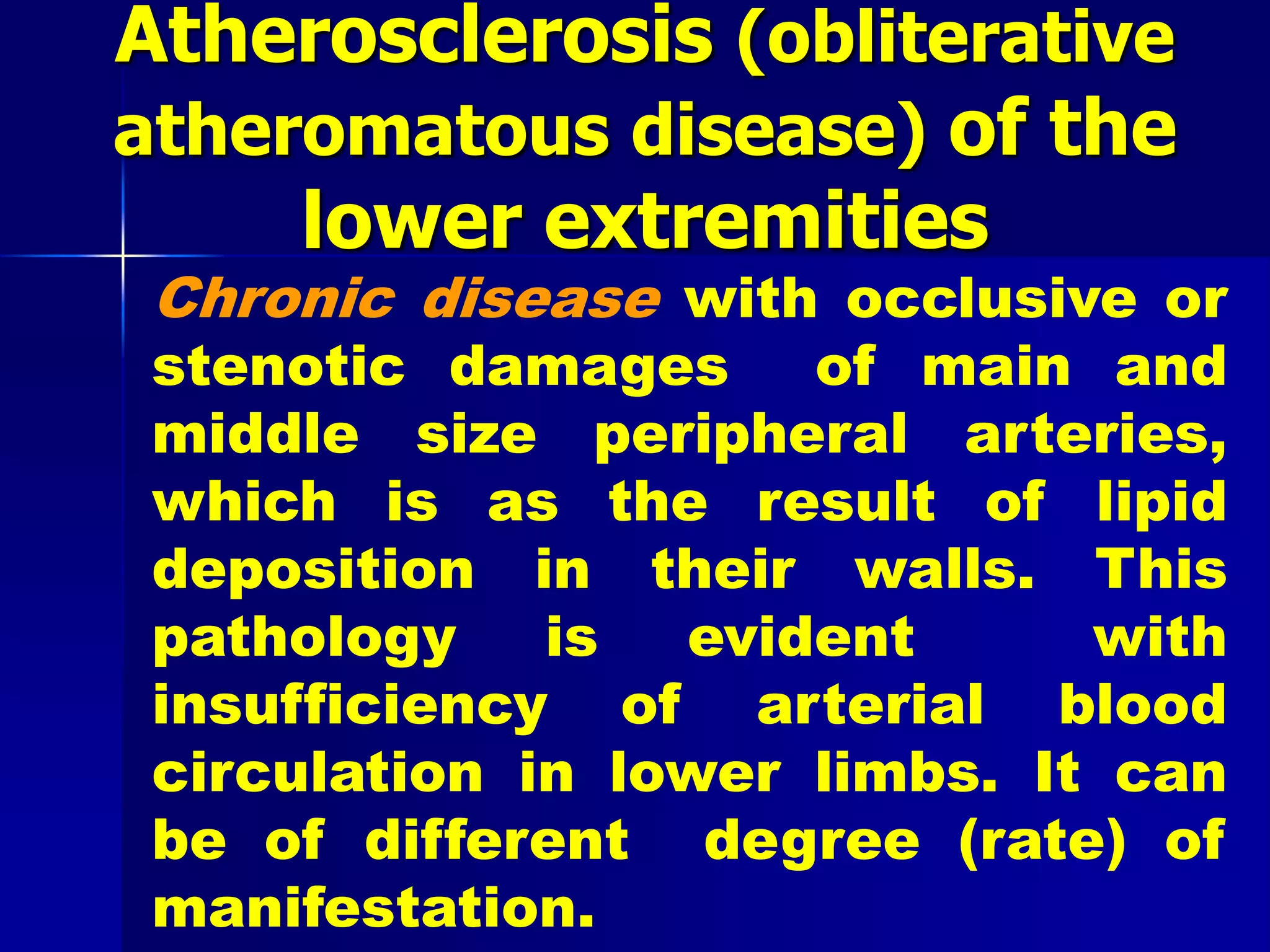 Atherosclerosis (obliterative atheromatous disease) of the lower extremities

Chronic disease with occlusive or stenotic damages of main and middle size peripheral arteries, which is as the result of lipid deposition in their walls. This pathology is evident with insufficiency of arterial blood circulation in lower limbs. It can be of different degree (rate) of manifestation.